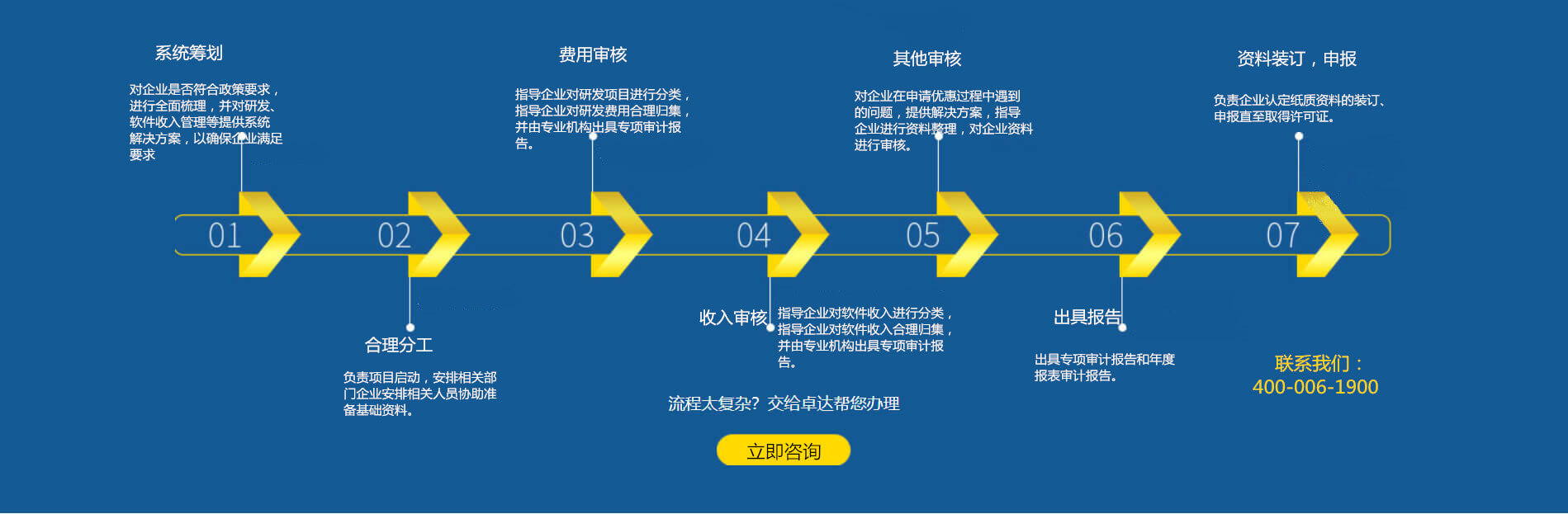 系统筹划

对企业是否符合政策要求，进行全面梳理，并对研发、软件收入管理等提供系统解决方案，以确保企业满足要求

费用审核

指导企业对研发项目进行分类，指导企业对研发费用合理归集，并由专业机构出具专项审计报告。

其他审核

对企业在申请优惠过程中遇到的问题，提供解决方案，指导企业进行资料整理，对企业资料进行审核。

资料装订，申报

负责企业认定纸质资料的装订、申报直至取得许可证。

01 02 03 04 05 06 07

合理分工

负责项目启动，安排相关部门企业安排相关人员协助准备基础资料。

收入审核

指导企业对软件收入进行分类，指导企业对软件收入合理归集，并由专业机构出具专项审计报告。

出具报告

出具专项审计报告和年度报表审计报告。

联系我们：
400-006-1900

流程太复杂？交给卓达帮您办理

立即咨询